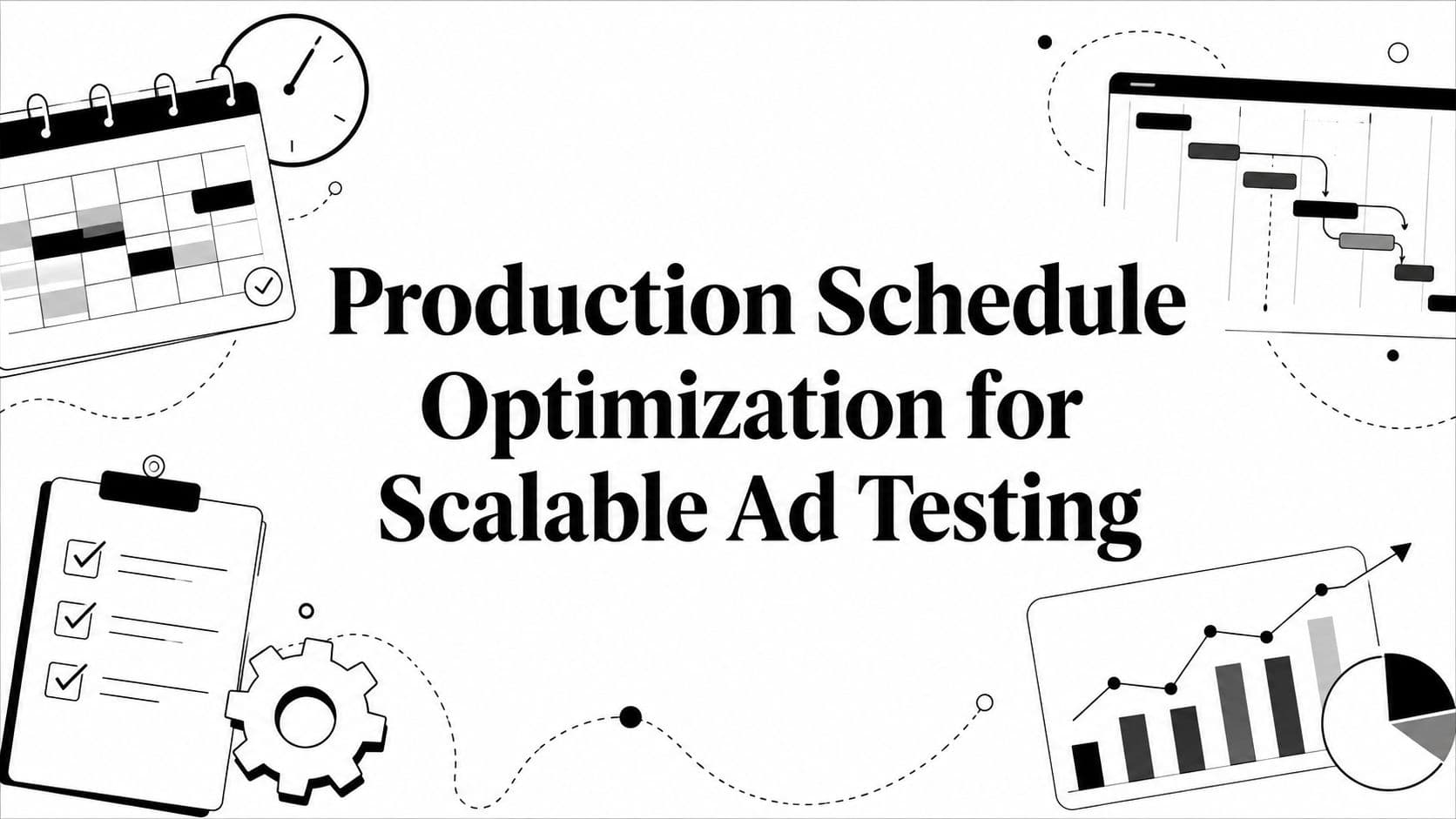 Production Schedule Optimization for Scalable Ad Testing